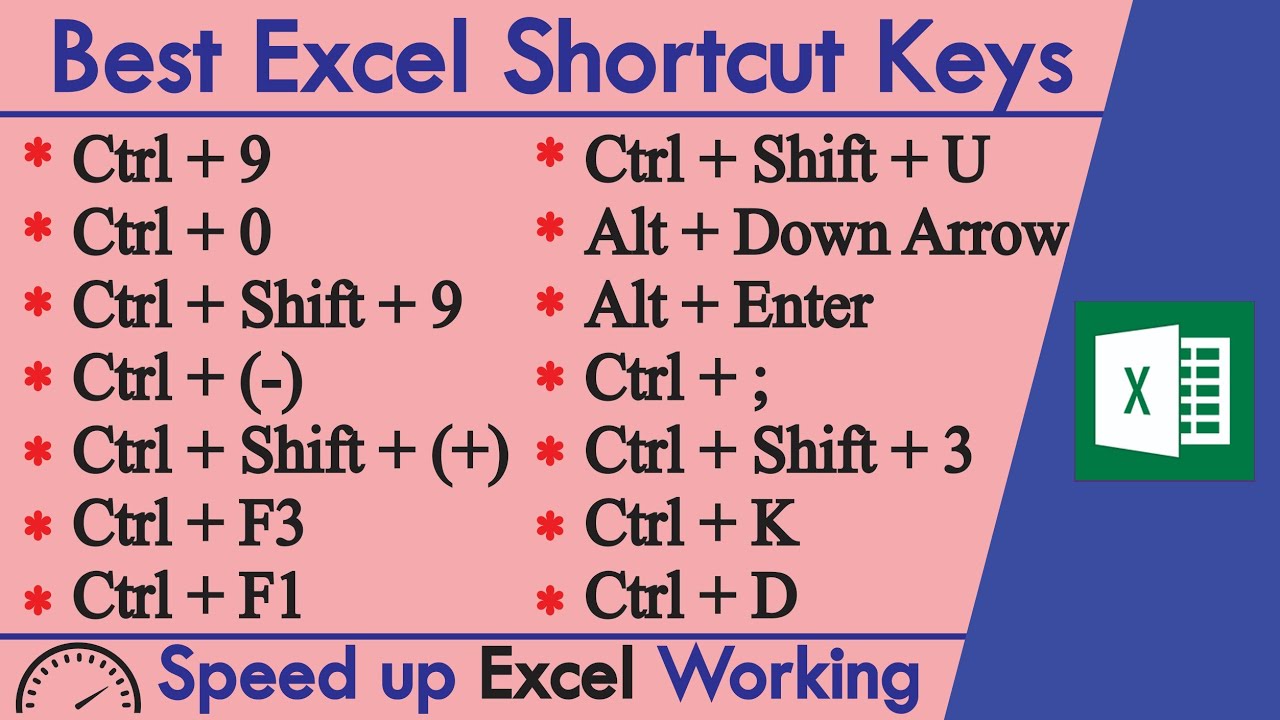 Best Excel Shortcut Keys

* Ctrl + 9
* Ctrl + 0
* Ctrl + Shift + 9
* Ctrl + (-)
* Ctrl + Shift + (+)
* Ctrl + F3
* Ctrl + F1

* Ctrl + Shift + U
* Alt + Down Arrow
* Alt + Enter
* Ctrl + ;
* Ctrl + Shift + 3
* Ctrl + K
* Ctrl + D

X

Speed up Excel Working